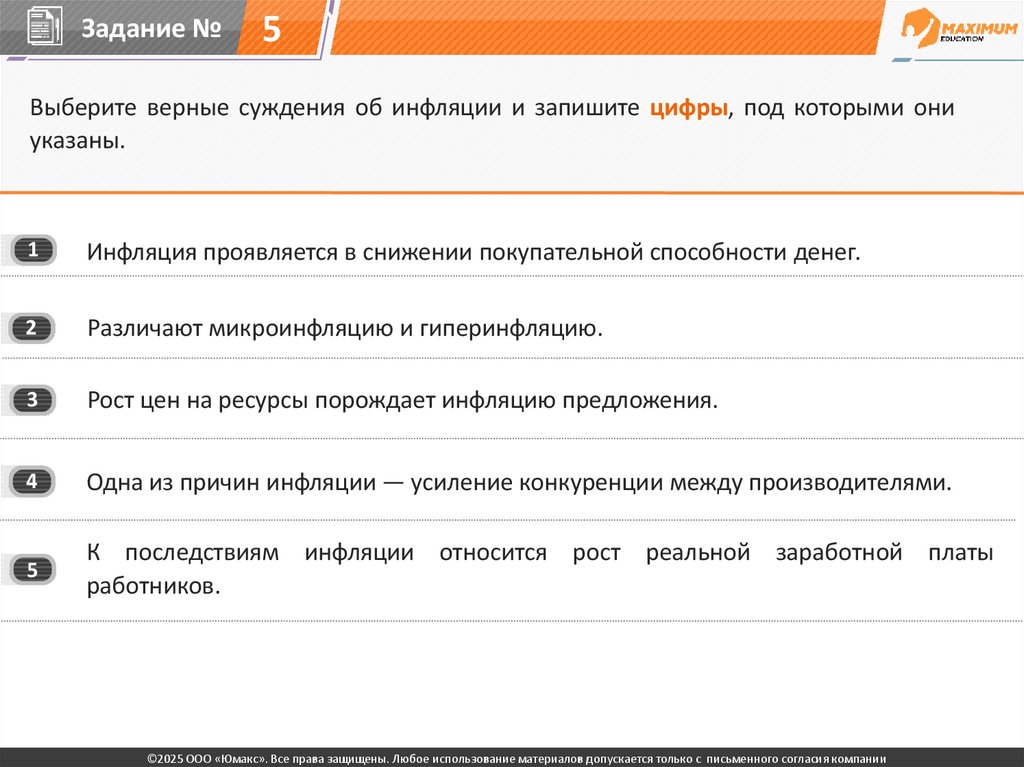 Задание № 5

MAXIMUM EDUCATION

Выберите верные суждения об инфляции и запишите цифры, под которыми они указаны.

1 Инфляция проявляется в снижении покупательной способности денег.

2 Различают микроинфляцию и гиперинфляцию.

3 Рост цен на ресурсы порождает инфляцию предложения.

4 Одна из причин инфляции — усиление конкуренции между производителями.

5 К последствиям инфляции относится рост реальной заработной платы работников.

©2025 ООО «Юмакс». Все права защищены. Любое использование материалов допускается только с письменного согласия компании